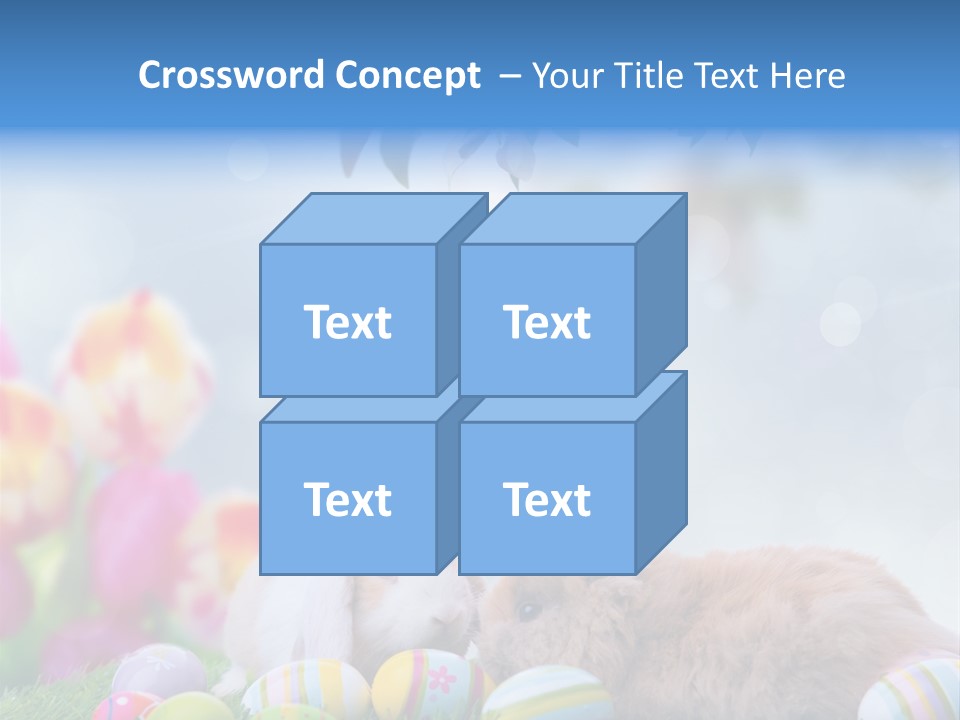 Crossword Concept – Your Title Text Here

Text

Text

Text

Text